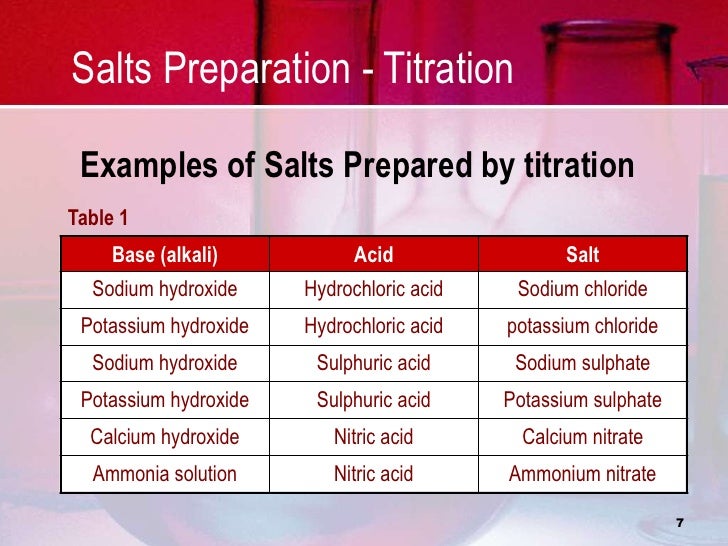 Salts Preparation - Titration

Examples of Salts Prepared by titration

Table 1

| Base (alkali) | Acid | Salt |
|---|---|---|
| Sodium hydroxide | Hydrochloric acid | Sodium chloride |
| Potassium hydroxide | Hydrochloric acid | potassium chloride |
| Sodium hydroxide | Sulphuric acid | Sodium sulphate |
| Potassium hydroxide | Sulphuric acid | Potassium sulphate |
| Calcium hydroxide | Nitric acid | Calcium nitrate |
| Ammonia solution | Nitric acid | Ammonium nitrate |

7